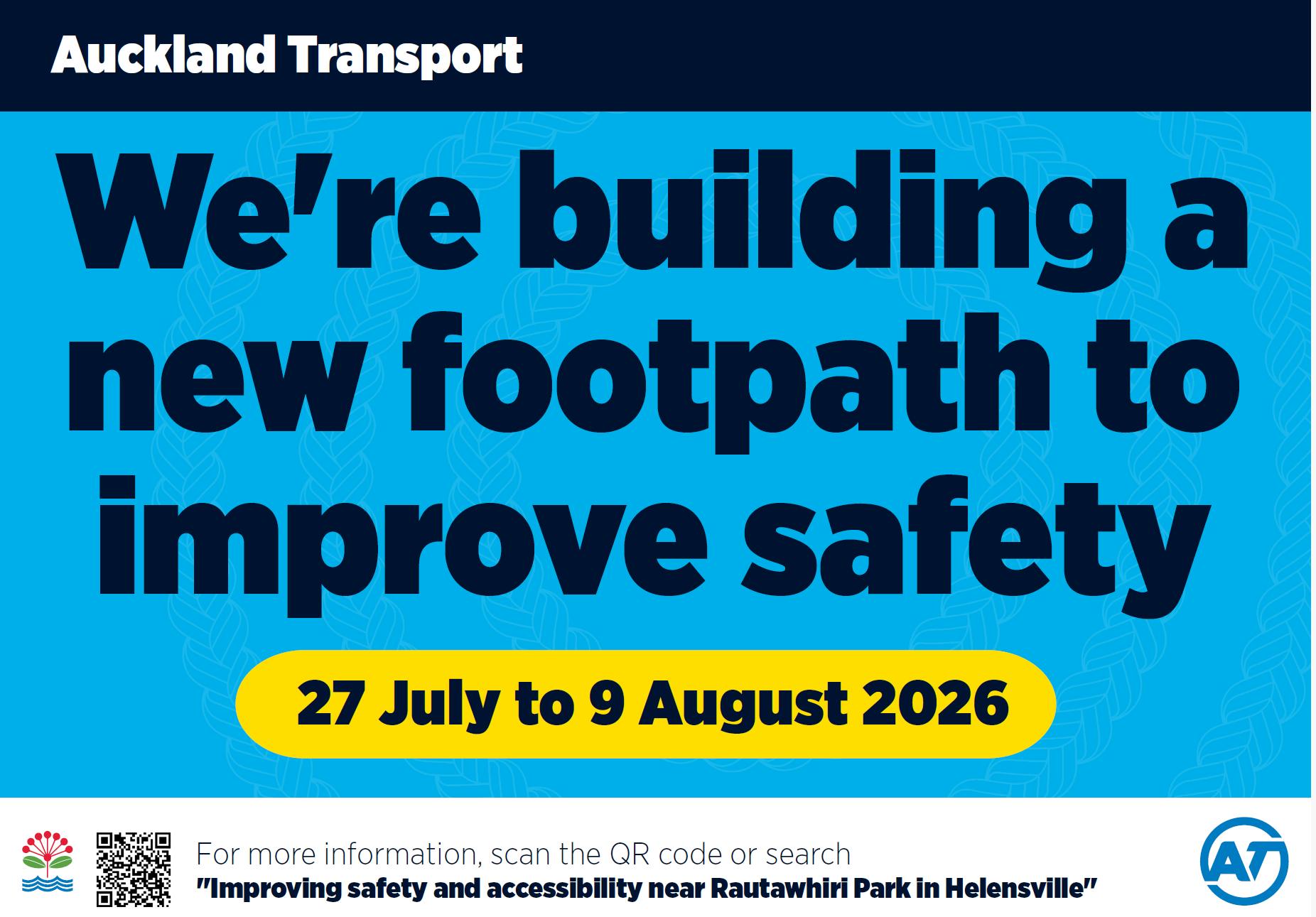 Auckland Transport

We're building a new footpath to improve safety

27 July to 9 August 2026

For more information, scan the QR code or search
"Improving safety and accessibility near Rautawhiri Park in Helensville"

AT